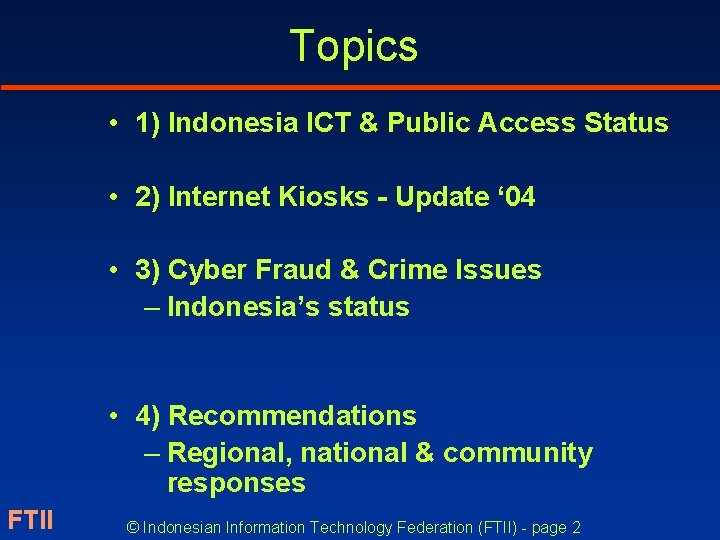 Topics

• 1) Indonesia ICT & Public Access Status

• 2) Internet Kiosks - Update ‘04

• 3) Cyber Fraud & Crime Issues
– Indonesia’s status

• 4) Recommendations
– Regional, national & community responses

FTII

© Indonesian Information Technology Federation (FTII) - page 2